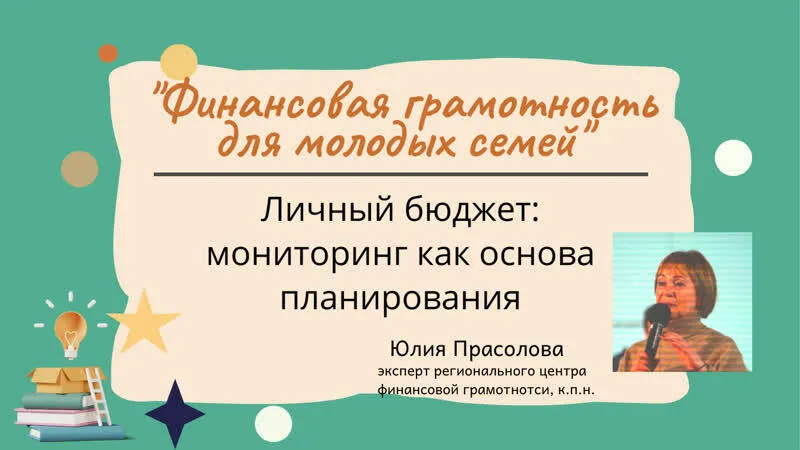 "Финансовая грамотность для молодых семей"

Личный бюджет: мониторинг как основа планирования

Юлия Прасолова
эксперт регионального центра финансовой грамотнотси, к.п.н.